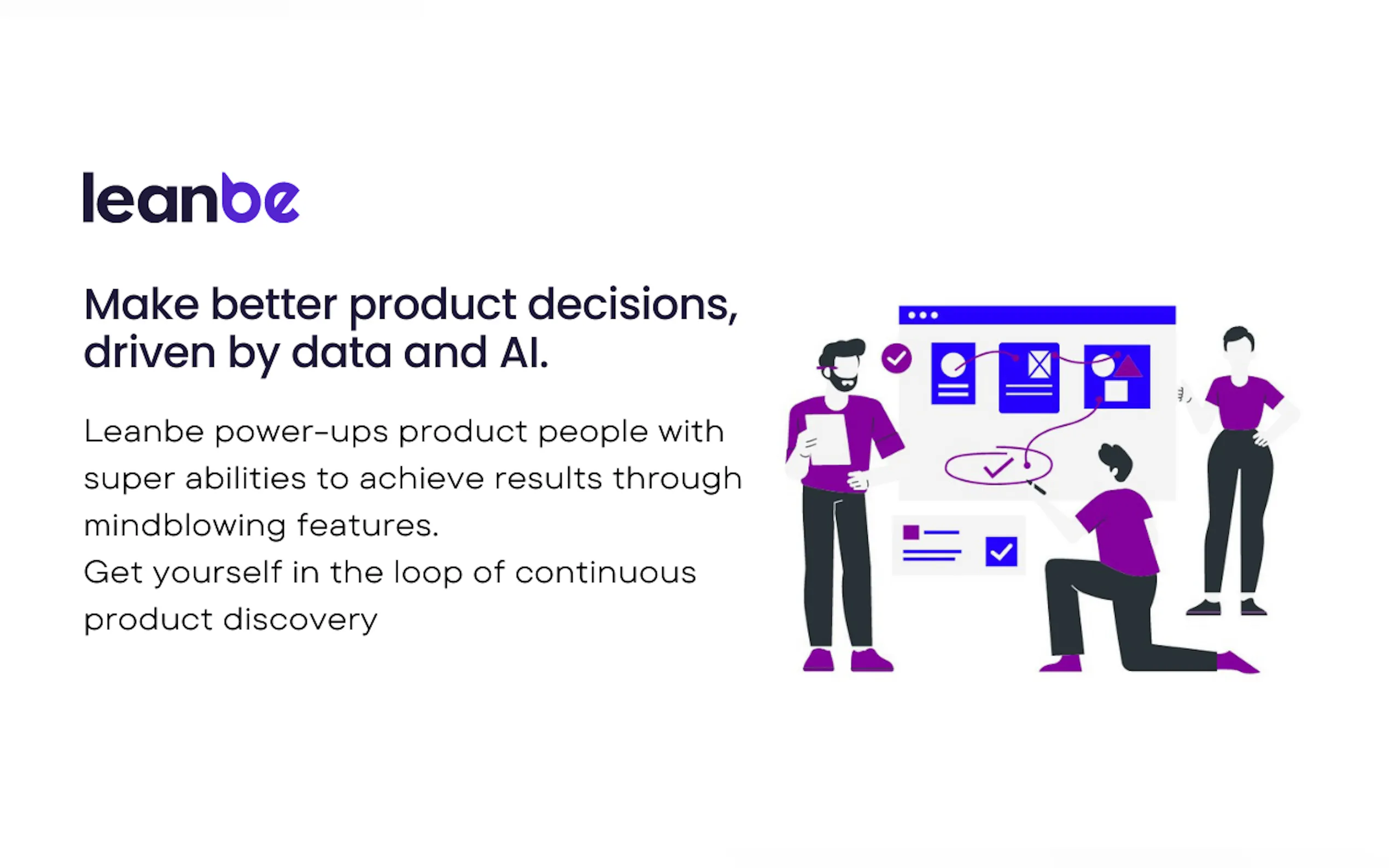 leanbe

Make better product decisions, driven by data and AI.

Leanbe power-ups product people with super abilities to achieve results through mindblowing features.
Get yourself in the loop of continuous product discovery